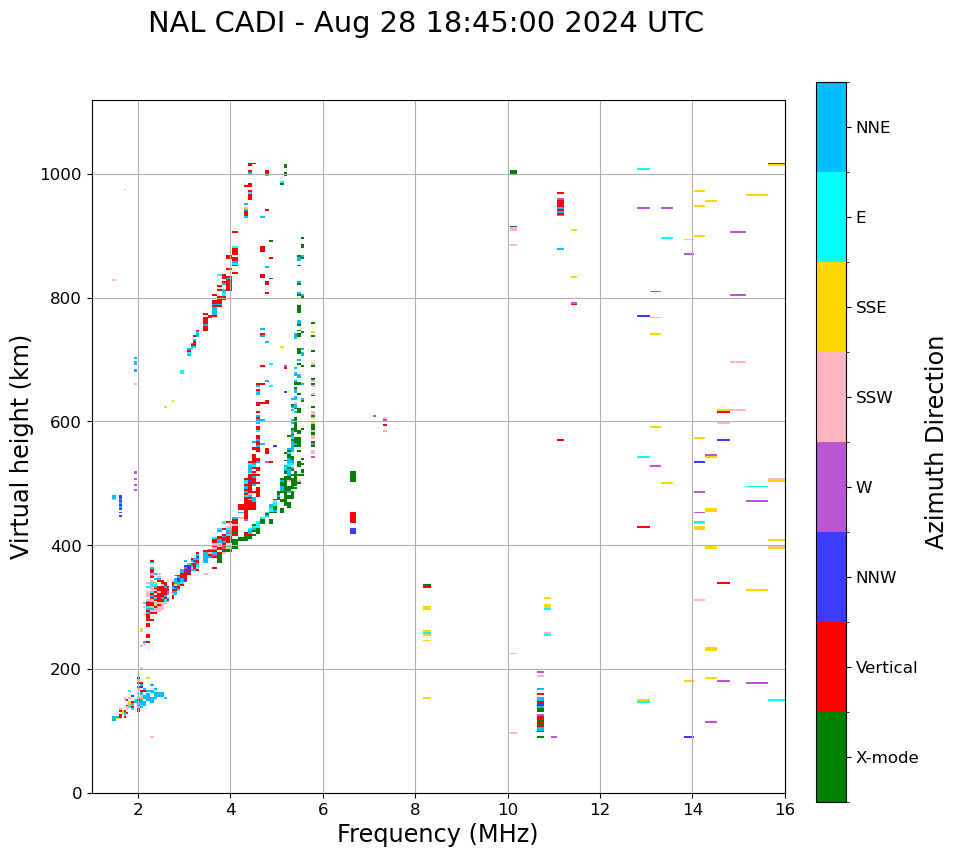 NAL CADI - Aug 28 18:45:00 2024 UTC

Virtual height (km)

1000
800
600
400
200
0

2
4
6
8
10
12
14
16

Frequency (MHz)

NNE
E
SSE
SSW
W
NNW
Vertical
X-mode

Azimuth Direction